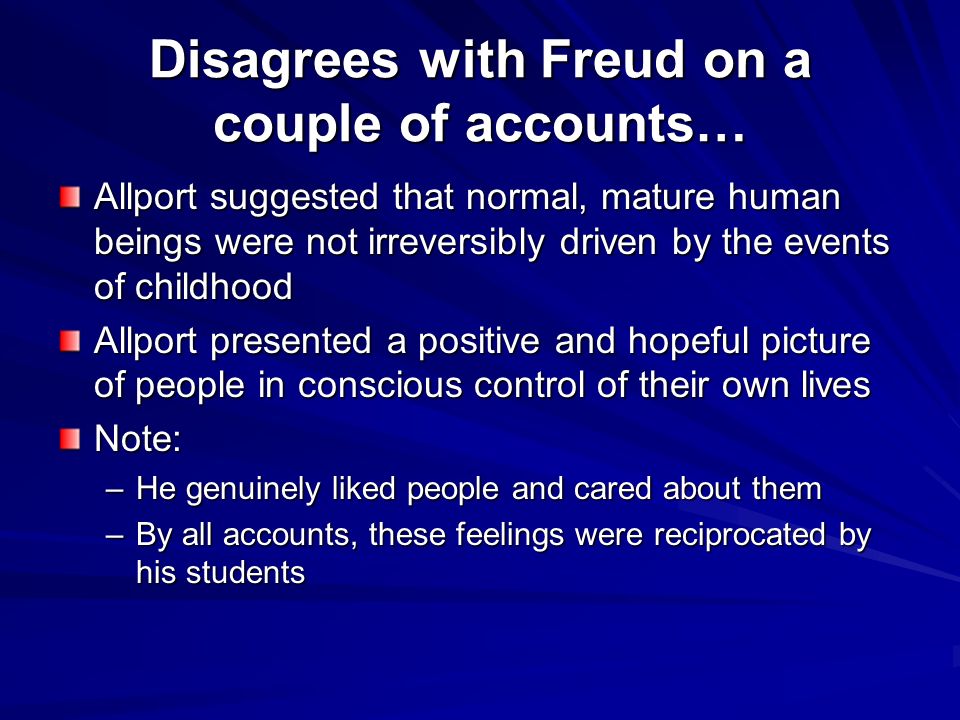 Disagrees with Freud on a couple of accounts…

Allport suggested that normal, mature human beings were not irreversibly driven by the events of childhood

Allport presented a positive and hopeful picture of people in conscious control of their own lives

Note:

– He genuinely liked people and cared about them

– By all accounts, these feelings were reciprocated by his students